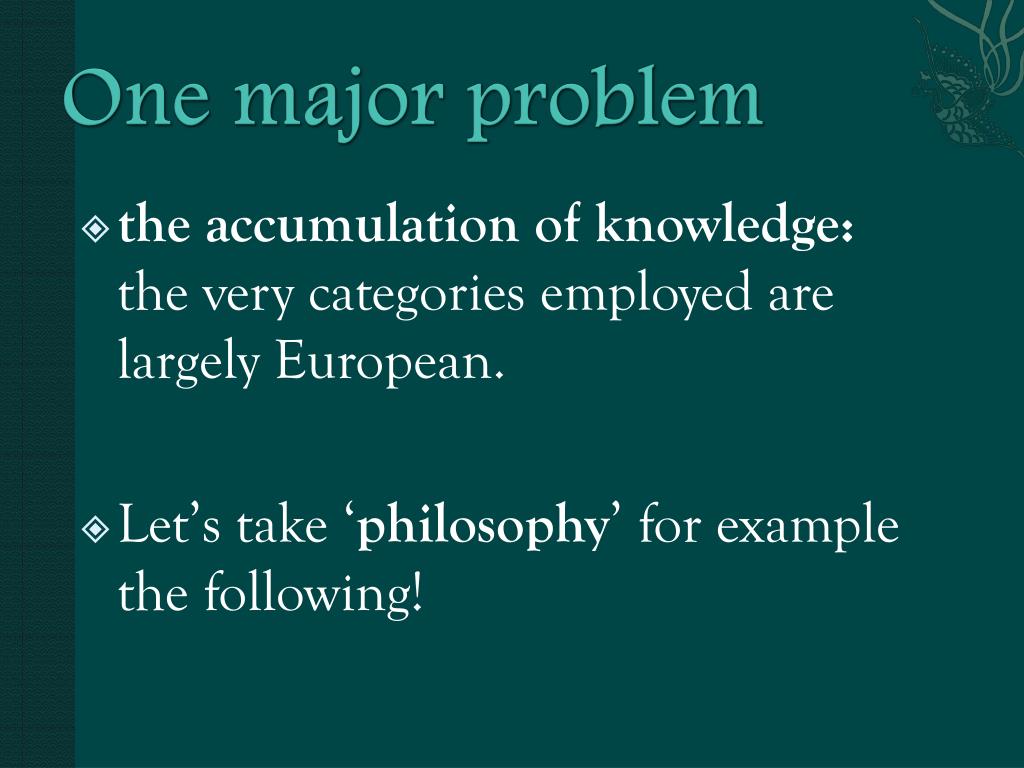 One major problem

the accumulation of knowledge: the very categories employed are largely European.

Let’s take ‘philosophy’ for example the following!